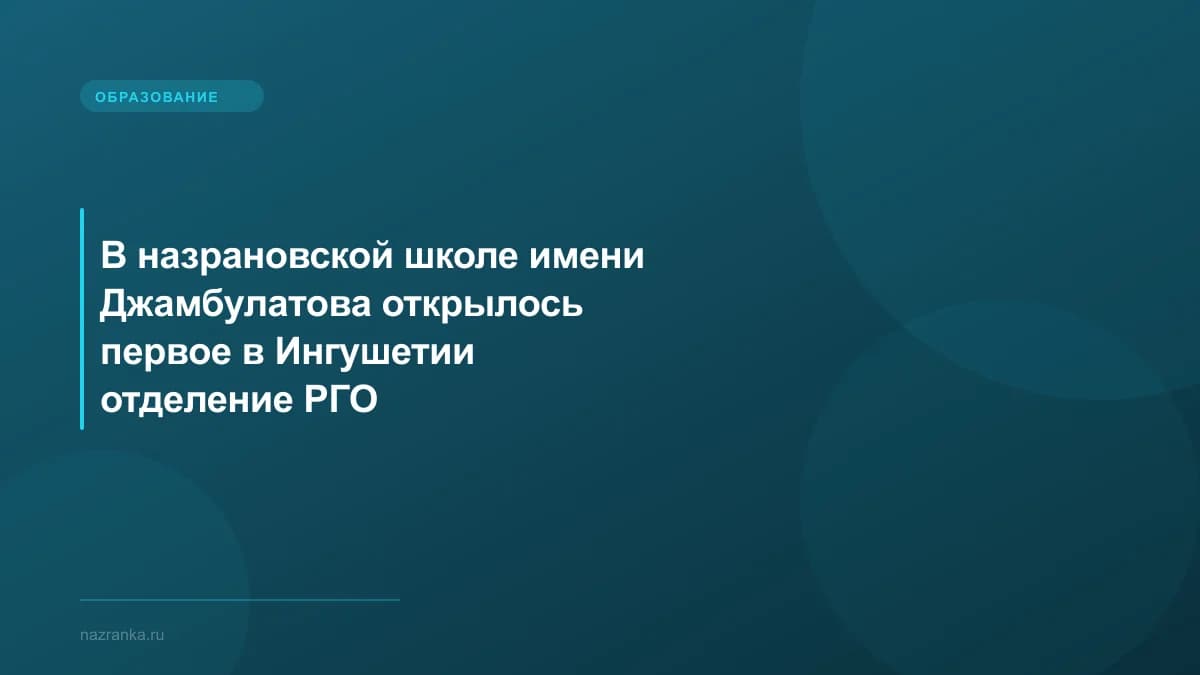 ОБРАЗОВАНИЕ

В назрановской школе имени Джамбулатова открылось первое в Ингушетии отделение РГО

nazranka.ru